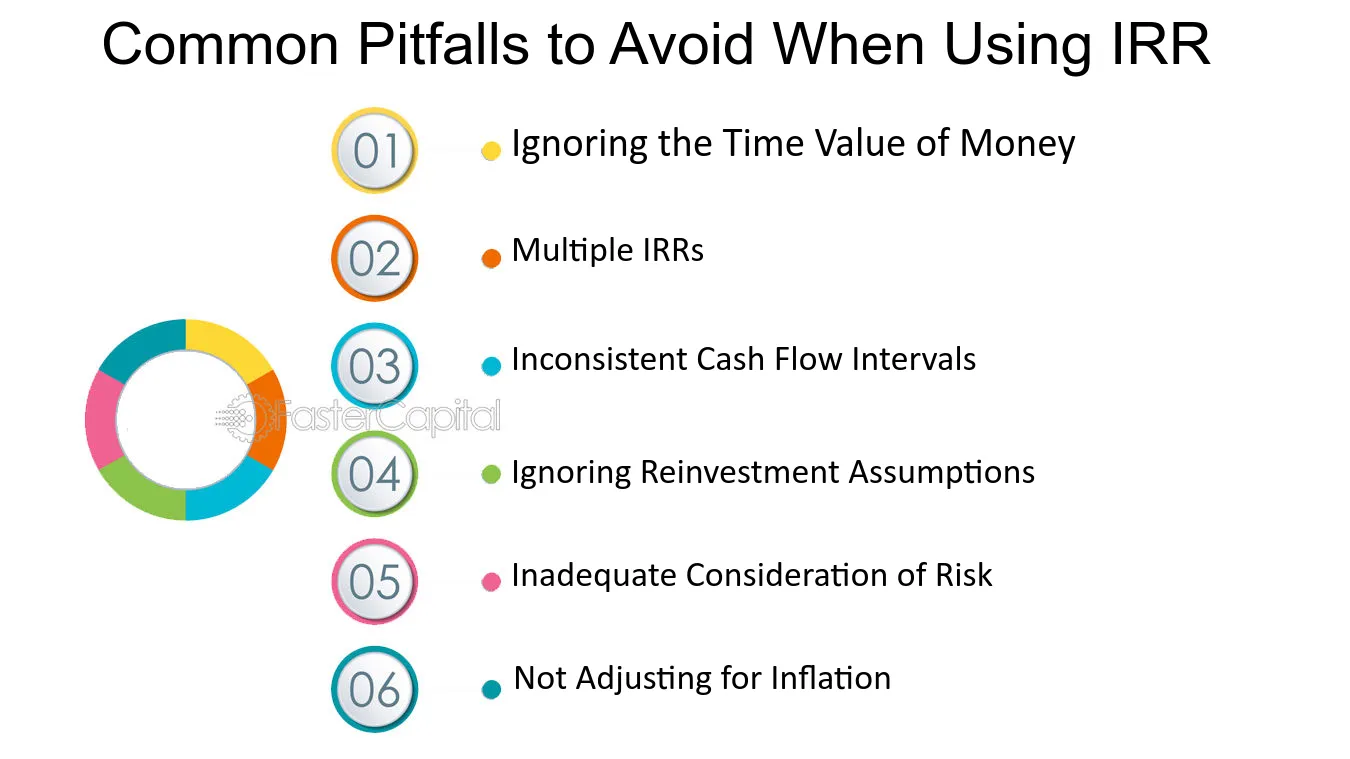 Common Pitfalls to Avoid When Using IRR

01
• Ignoring the Time Value of Money

02
• Multiple IRRs

03
• Inconsistent Cash Flow Intervals

04
• Ignoring Reinvestment Assumptions

05
• Inadequate Consideration of Risk

06
• Not Adjusting for Inflation

FasterCapital